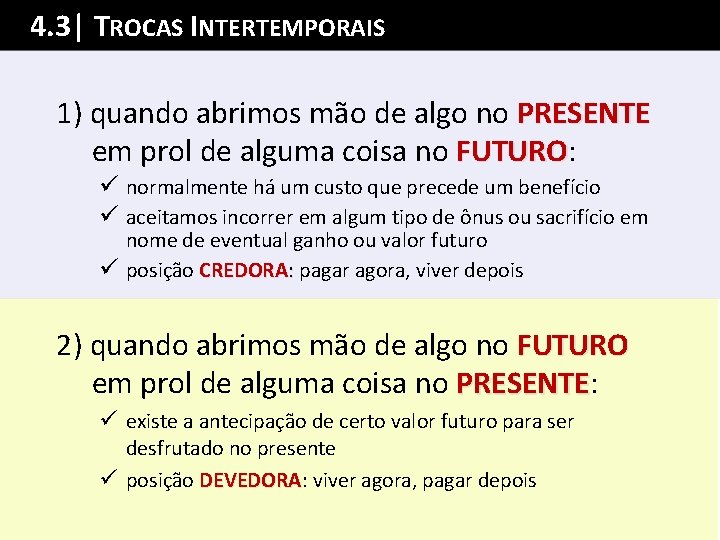 4.3| TROCAS INTERTEMPORAIS

1) quando abrimos mão de algo no PRESENTE em prol de alguma coisa no FUTURO:

✓ normalmente há um custo que precede um benefício
✓ aceitamos incorrer em algum tipo de ônus ou sacrifício em nome de eventual ganho ou valor futuro
✓ posição CREDORA: pagar agora, viver depois

2) quando abrimos mão de algo no FUTURO em prol de alguma coisa no PRESENTE:

✓ existe a antecipação de certo valor futuro para ser desfrutado no presente
✓ posição DEVEDORA: viver agora, pagar depois